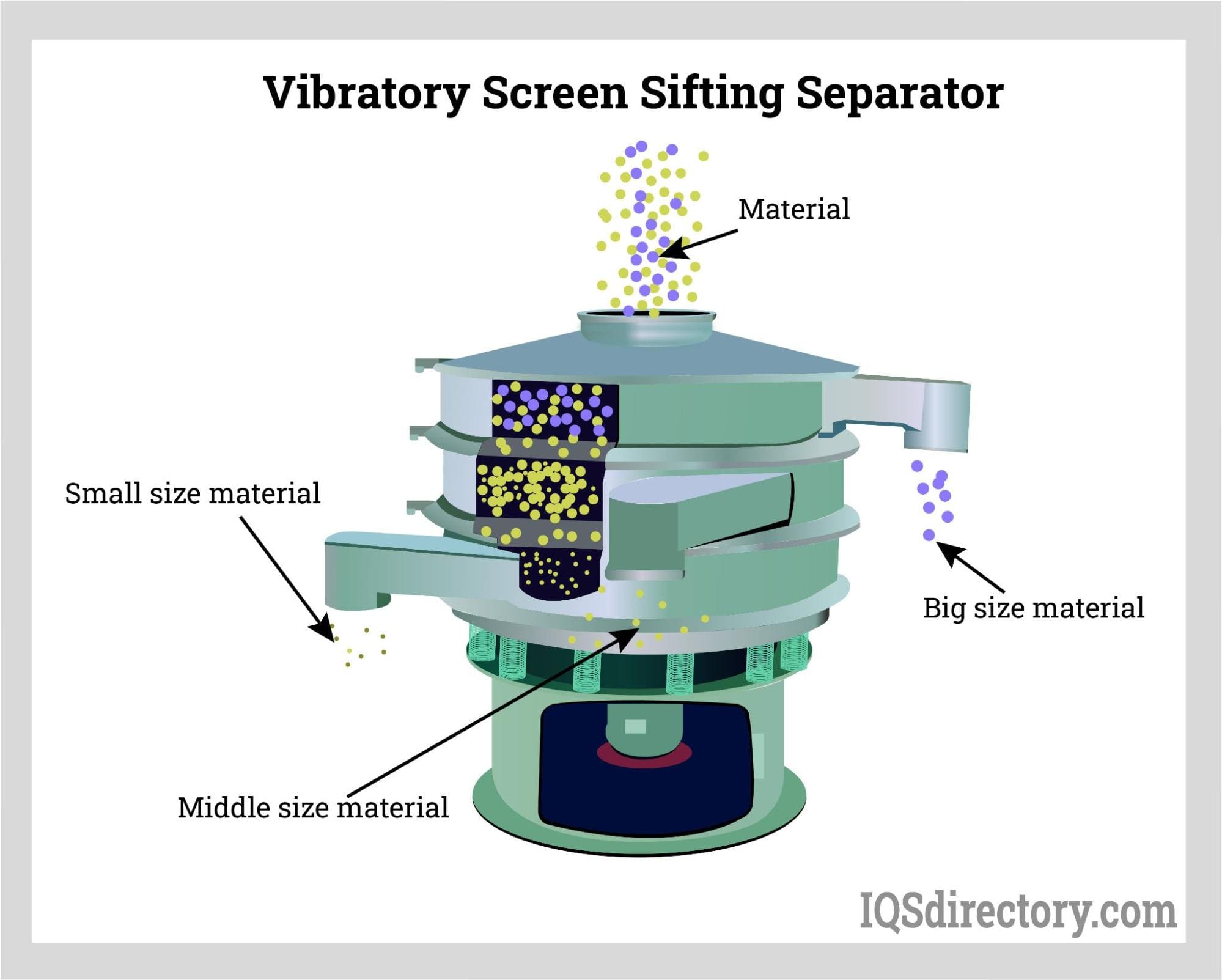 Vibratory Screen Sifting Separator

Material

Small size material

Big size material

Middle size material

IQSdirectory.com